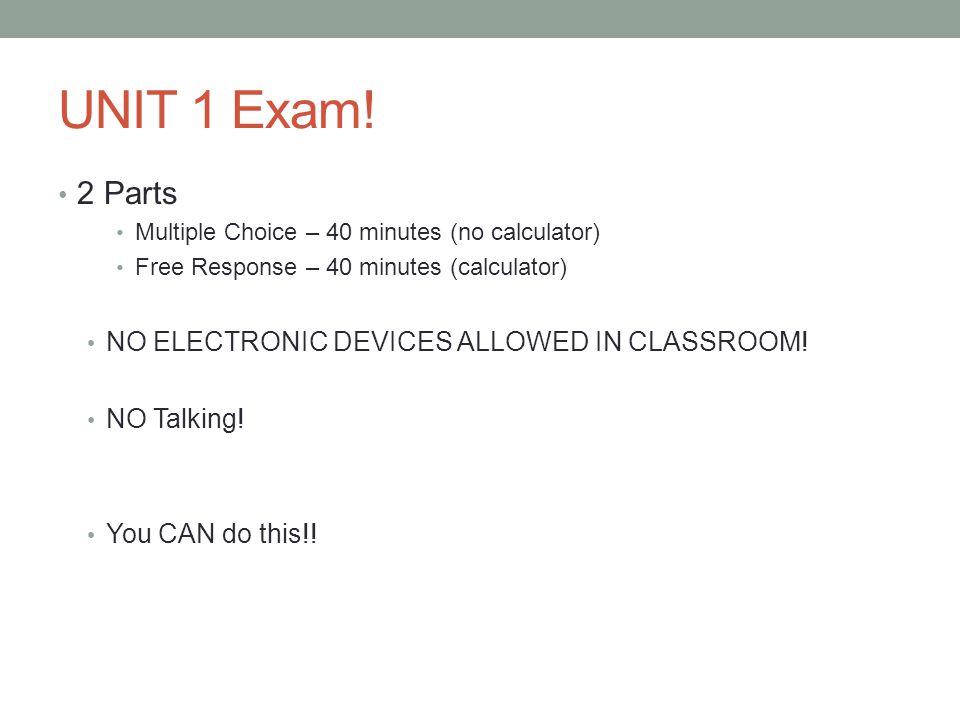 UNIT 1 Exam!

• 2 Parts
  • Multiple Choice – 40 minutes (no calculator)
  • Free Response – 40 minutes (calculator)

• NO ELECTRONIC DEVICES ALLOWED IN CLASSROOM!

• NO Talking!

• You CAN do this!!